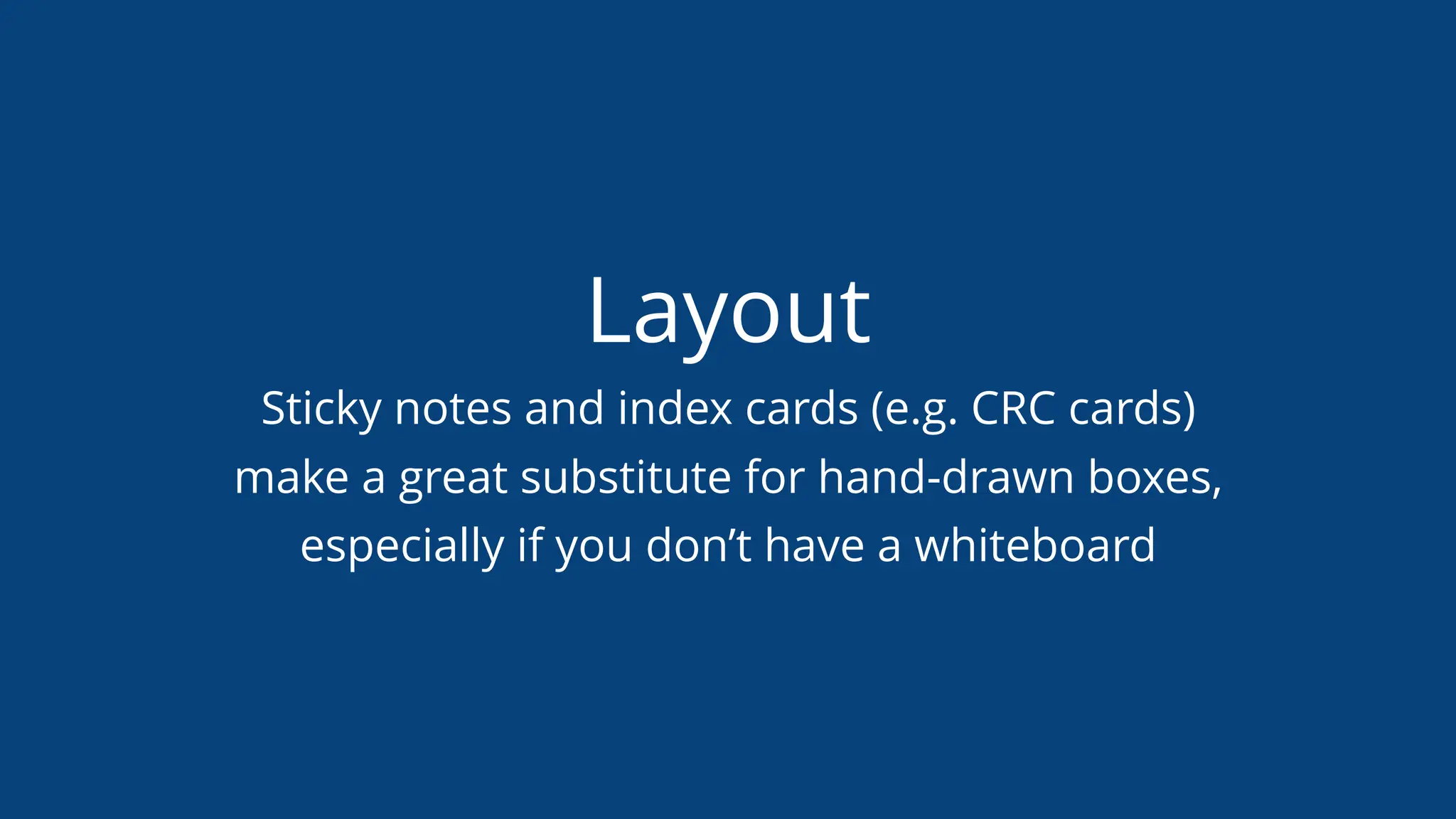 Layout

Sticky notes and index cards (e.g. CRC cards) make a great substitute for hand-drawn boxes, especially if you don’t have a whiteboard